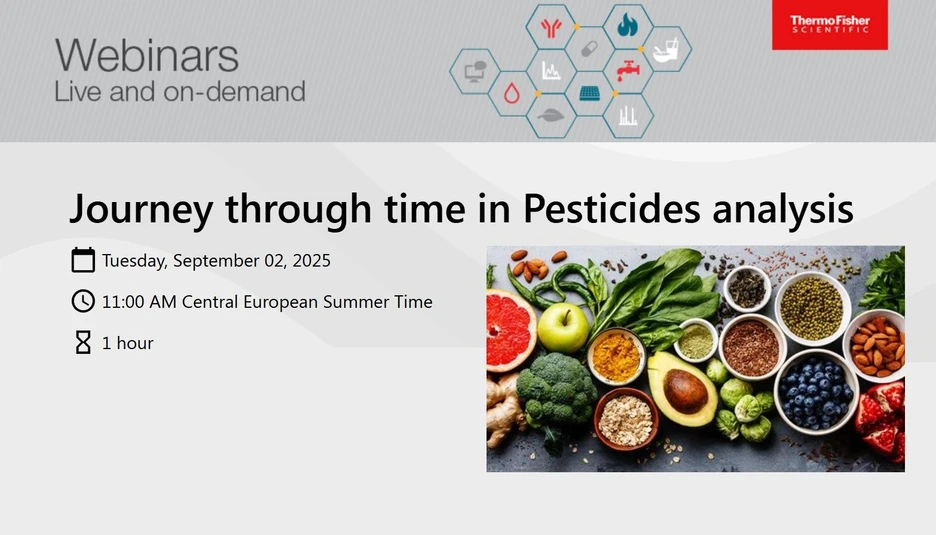 Webinars
Live and on-demand

ThermoFisher
SCIENTIFIC

Journey through time in Pesticides analysis

Tuesday, September 02, 2025

11:00 AM Central European Summer Time

1 hour